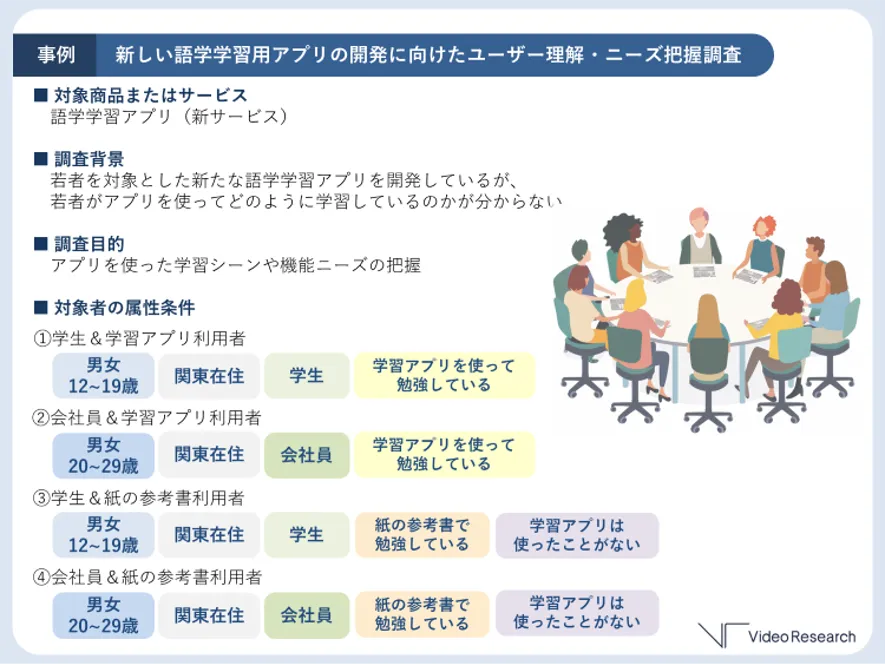 事例　新しい語学学習用アプリの開発に向けたユーザー理解・ニーズ把握調査

■ 対象商品またはサービス
語学学習アプリ（新サービス）

■ 調査背景
若者を対象とした新たな語学学習アプリを開発しているが、
若者がアプリを使ってどのように学習しているのかが分からない

■ 調査目的
アプリを使った学習シーンや機能ニーズの把握

■ 対象者の属性条件
①学生＆学習アプリ利用者
男女 12~19歳　関東在住　学生　学習アプリを使って勉強している

②会社員＆学習アプリ利用者
男女 20~29歳　関東在住　会社員　学習アプリを使って勉強している

③学生＆紙の参考書利用者
男女 12~19歳　関東在住　学生　紙の参考書で勉強している　学習アプリは使ったことがない

④会社員＆紙の参考書利用者
男女 20~29歳　関東在住　会社員　紙の参考書で勉強している　学習アプリは使ったことがない

Video Research